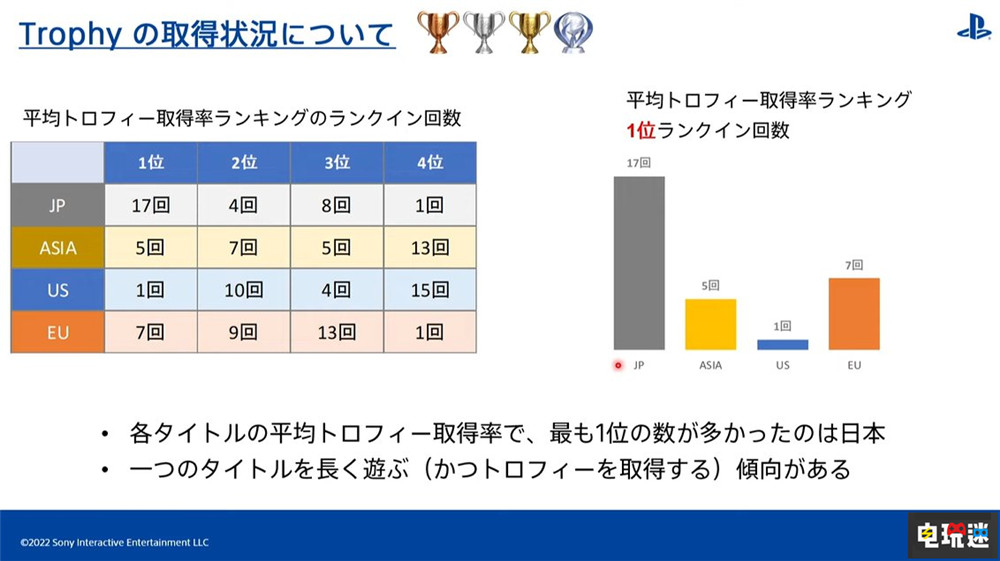 Trophy の取得状況について

平均トロフィー取得率ランキングのランクイン回数

| | 1位 | 2位 | 3位 | 4位 |
|---|---|---|---|---|
| JP | 17回 | 4回 | 8回 | 1回 |
| ASIA | 5回 | 7回 | 5回 | 13回 |
| US | 1回 | 10回 | 4回 | 15回 |
| EU | 7回 | 9回 | 13回 | 1回 |

平均トロフィー取得率ランキング
1位ランクイン回数

17回
5回
1回
7回
JP ASIA US EU

• 各タイトルの平均トロフィー取得率で、最も1位の数が多かったのは日本
• 一つのタイトルを長く遊ぶ（かつトロフィーを取得する）傾向がある

©2022 Sony Interactive Entertainment LLC

电玩迷